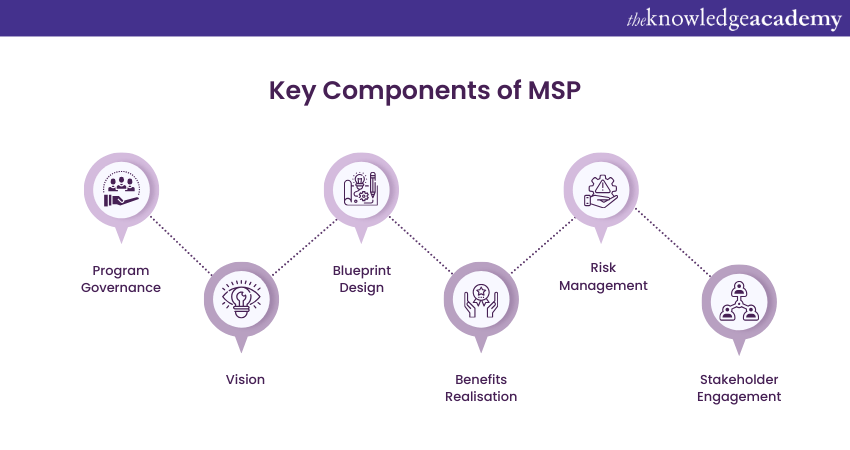 theknowledgeacademy

Key Components of MSP

Program Governance

Vision

Blueprint Design

Benefits Realisation

Risk Management

Stakeholder Engagement